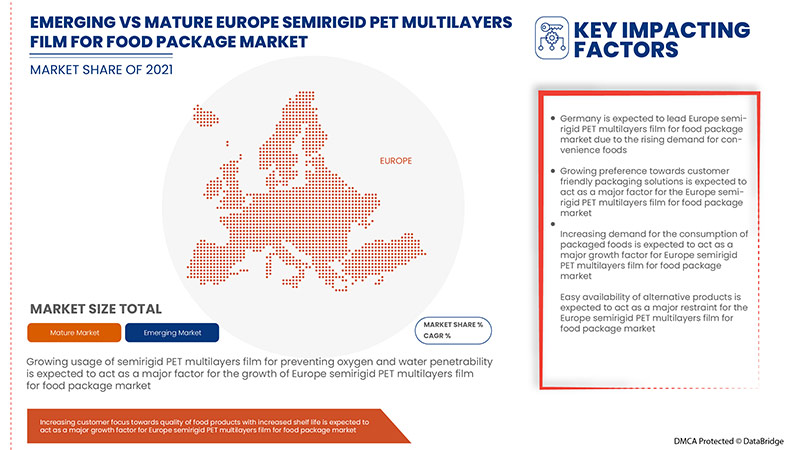 EMERGING VS MATURE EUROPE SEMIRIGID PET MULTILAYERS FILM FOR FOOD PACKAGE MARKET

MARKET SHARE OF 2021

EUROPE

MARKET SIZE TOTAL

Mature Market

Emerging Market

MARKET SHARE %
CAGR %

Growing usage of semirigid PET multilayers film for preventing oxygen and water penetrability is expected to act as a major factor for the growth of Europe semirigid PET multilayers film for food package market

Increasing customer focus towards quality of food products with increased shelf life is expected to act as a major growth factor for Europe semirigid PET multilayers film for food package market

KEY IMPACTING FACTORS

• Germany is expected to lead Europe semirigid PET multilayers film for food package market due to the rising demand for convenience foods

• Growing preference towards customer friendly packaging solutions is expected to act as a major factor for the Europe semirigid PET multilayers film for food package market

• Increasing demand for the consumption of packaged foods is expected to act as a major growth factor for Europe semirigid PET multilayers film for food package market

Easy availability of alternative products is expected to act as a major restraint for the Europe semirigid PET multilayers film for food package market

DMCA Protected © DataBridge